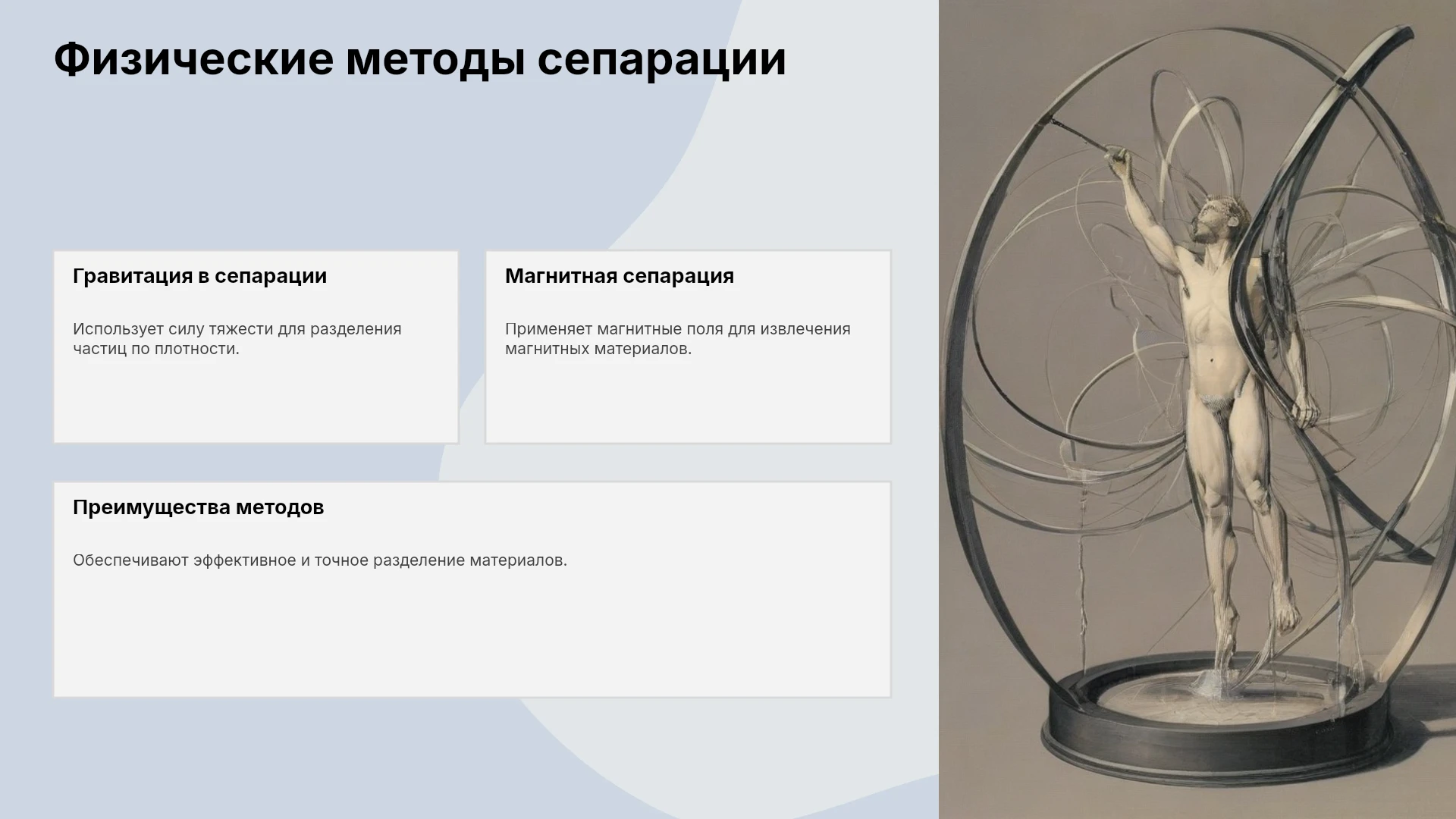 Физические методы сепарации

Гравитация в сепарации

Использует силу тяжести для разделения частиц по плотности.

Магнитная сепарация

Применяет магнитные поля для извлечения магнитных материалов.

Преимущества методов

Обеспечивают эффективное и точное разделение материалов.